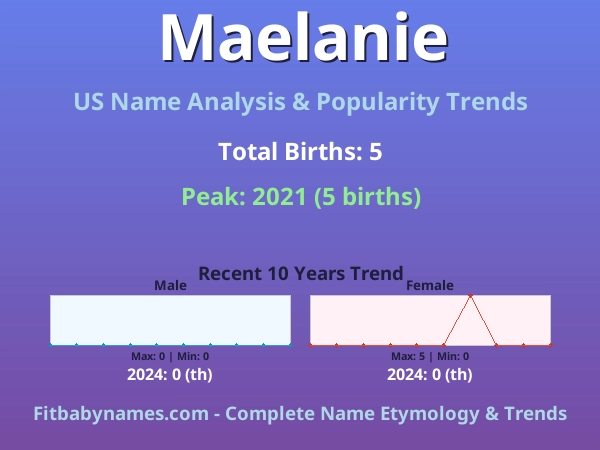 Maelanie

US Name Analysis & Popularity Trends

Total Births: 5

Peak: 2021 (5 births)

Recent 10 Years Trend

Male

Max: 0 | Min: 0

2024: 0 (th)

Female

Max: 5 | Min: 0

2024: 0 (th)

Fitbabynames.com - Complete Name Etymology & Trends